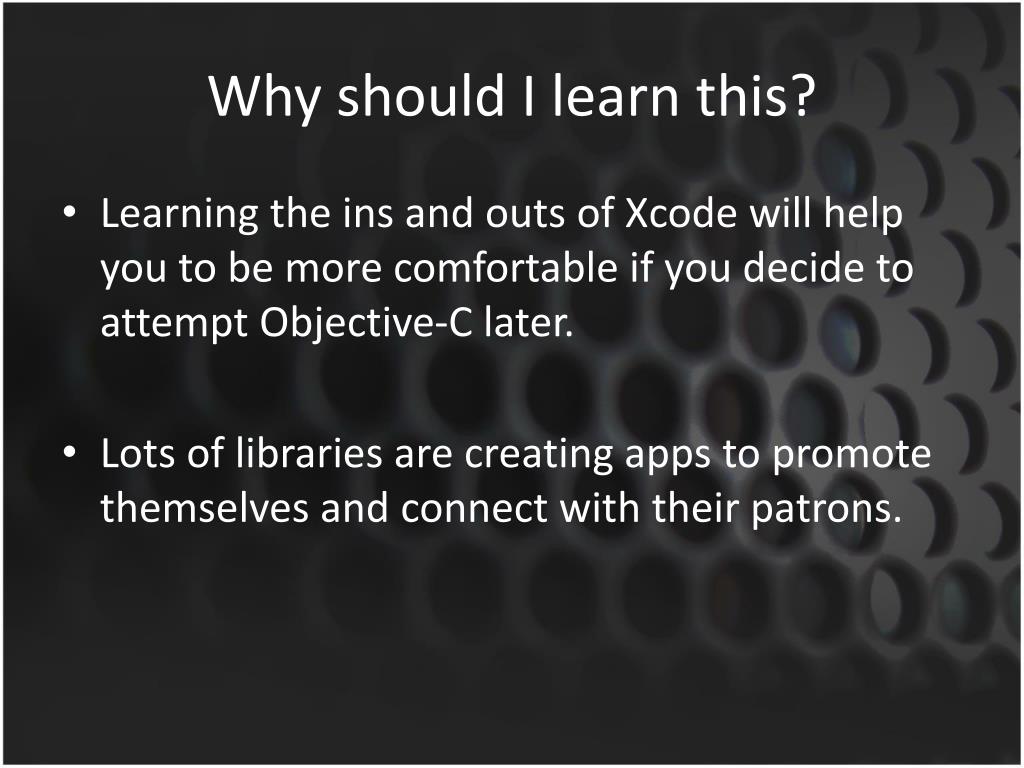 Why should I learn this?

• Learning the ins and outs of Xcode will help you to be more comfortable if you decide to attempt Objective-C later.

• Lots of libraries are creating apps to promote themselves and connect with their patrons.